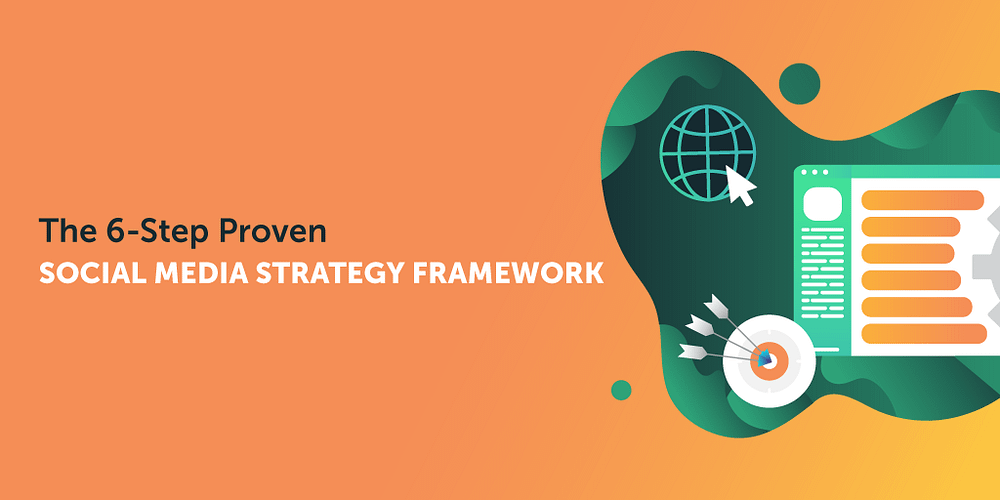 The 6-Step Proven
SOCIAL MEDIA STRATEGY FRAMEWORK